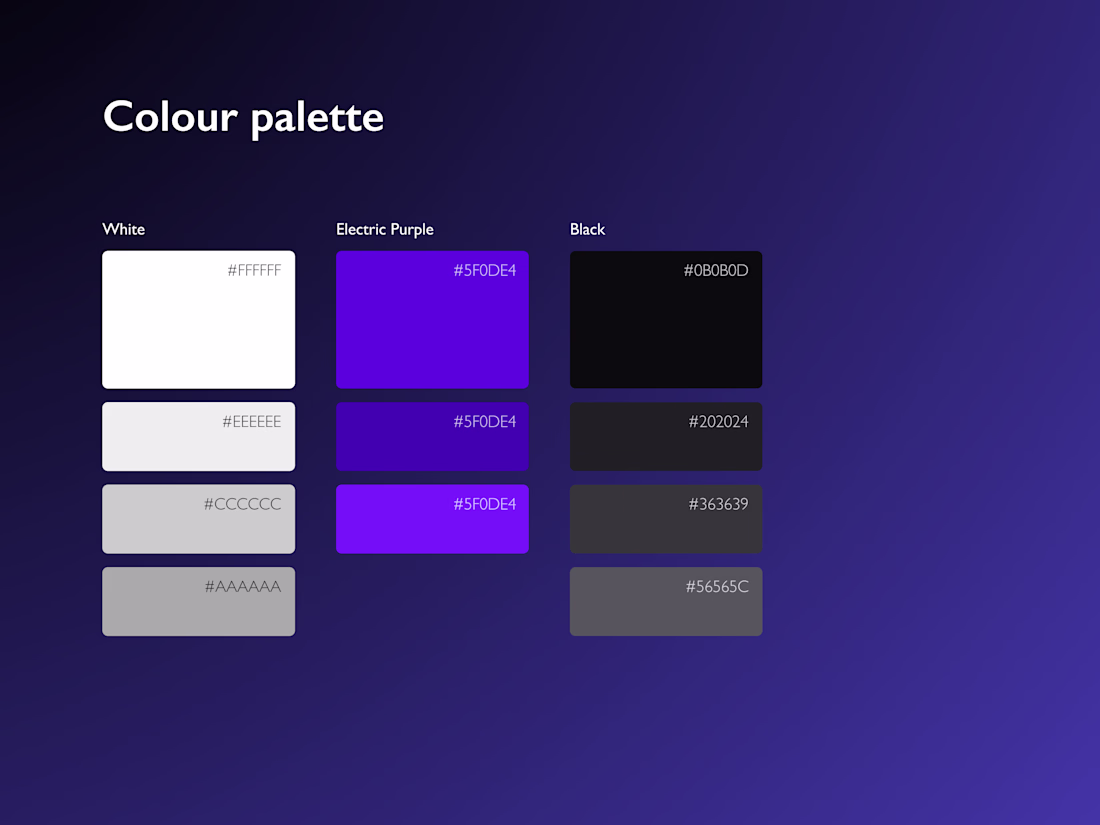 Colour palette

White

#FFFFFF

#EEEEEE

#CCCCCC

#AAAAAA

Electric Purple

#5F0DE4

#5F0DE4

#5F0DE4

Black

#0B0B0D

#202024

#363639

#56565C